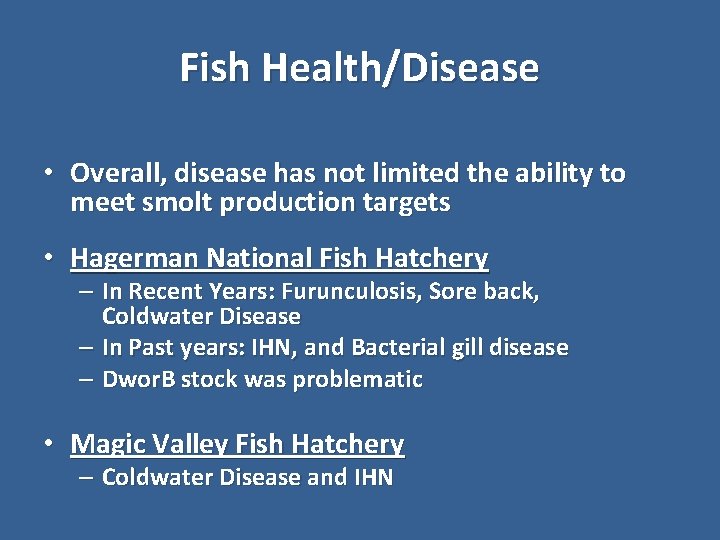 Fish Health/Disease

• Overall, disease has not limited the ability to meet smolt production targets

• Hagerman National Fish Hatchery
– In Recent Years: Furunculosis, Sore back, Coldwater Disease
– In Past years: IHN, and Bacterial gill disease
– DworB stock was problematic

• Magic Valley Fish Hatchery
– Coldwater Disease and IHN